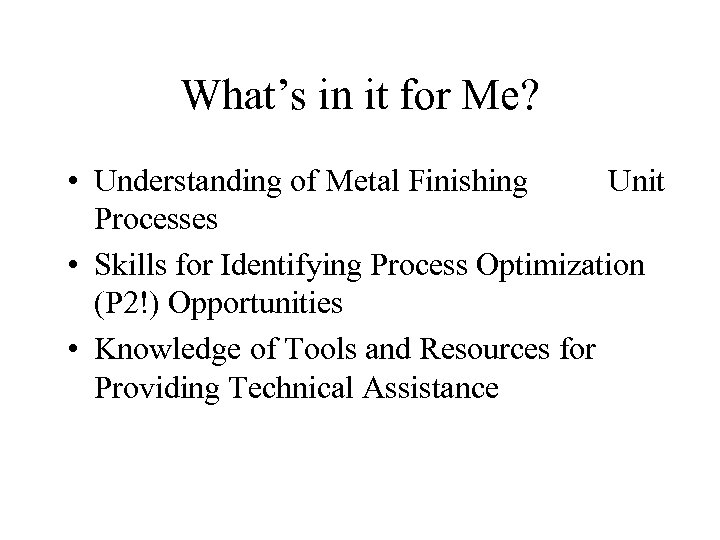 What's in it for Me?

• Understanding of Metal Finishing Unit Processes
• Skills for Identifying Process Optimization (P2!) Opportunities
• Knowledge of Tools and Resources for Providing Technical Assistance